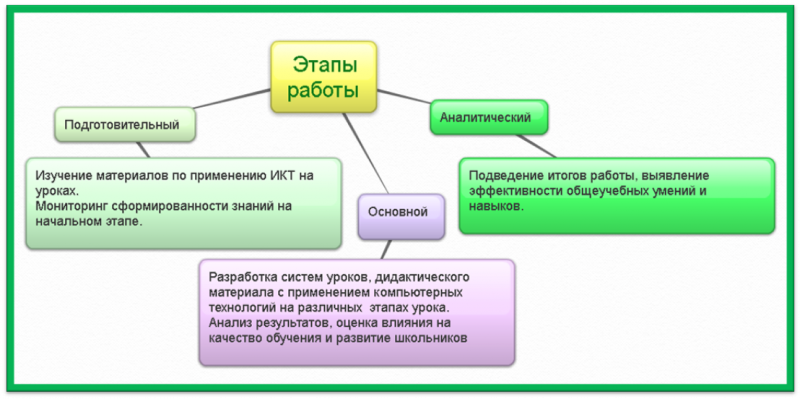 Этапы работы

Подготовительный

Изучение материалов по применению ИКТ на уроках.
Мониторинг сформированности знаний на начальном этапе.

Основной

Разработка систем уроков, дидактического материала с применением компьютерных технологий на различных этапах урока.
Анализ результатов, оценка влияния на качество обучения и развитие школьников

Аналитический

Подведение итогов работы, выявление эффективности общеучебных умений и навыков.